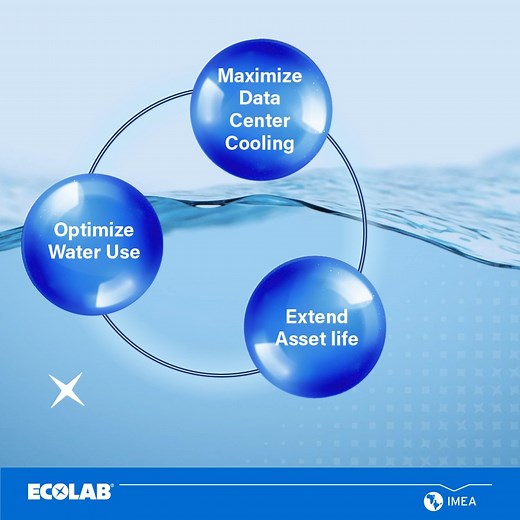 Maximize Data Center Cooling

Optimize Water Use

Extend Asset life

ECOLAB®

IMEA